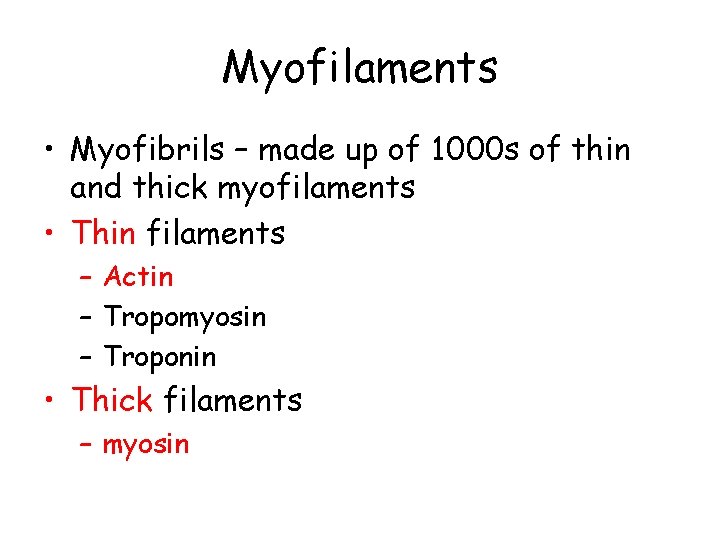 Myofilaments

• Myofibrils – made up of 1000s of thin and thick myofilaments
• Thin filaments
– Actin
– Tropomyosin
– Troponin
• Thick filaments
– myosin